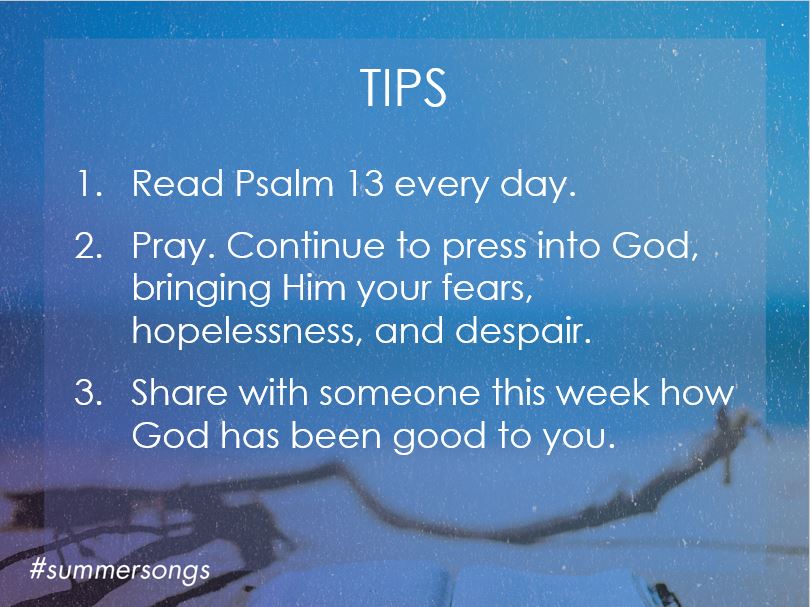 TIPS

1. Read Psalm 13 every day.

2. Pray. Continue to press into God, bringing Him your fears, hopelessness, and despair.

3. Share with someone this week how God has been good to you.

#summersongs